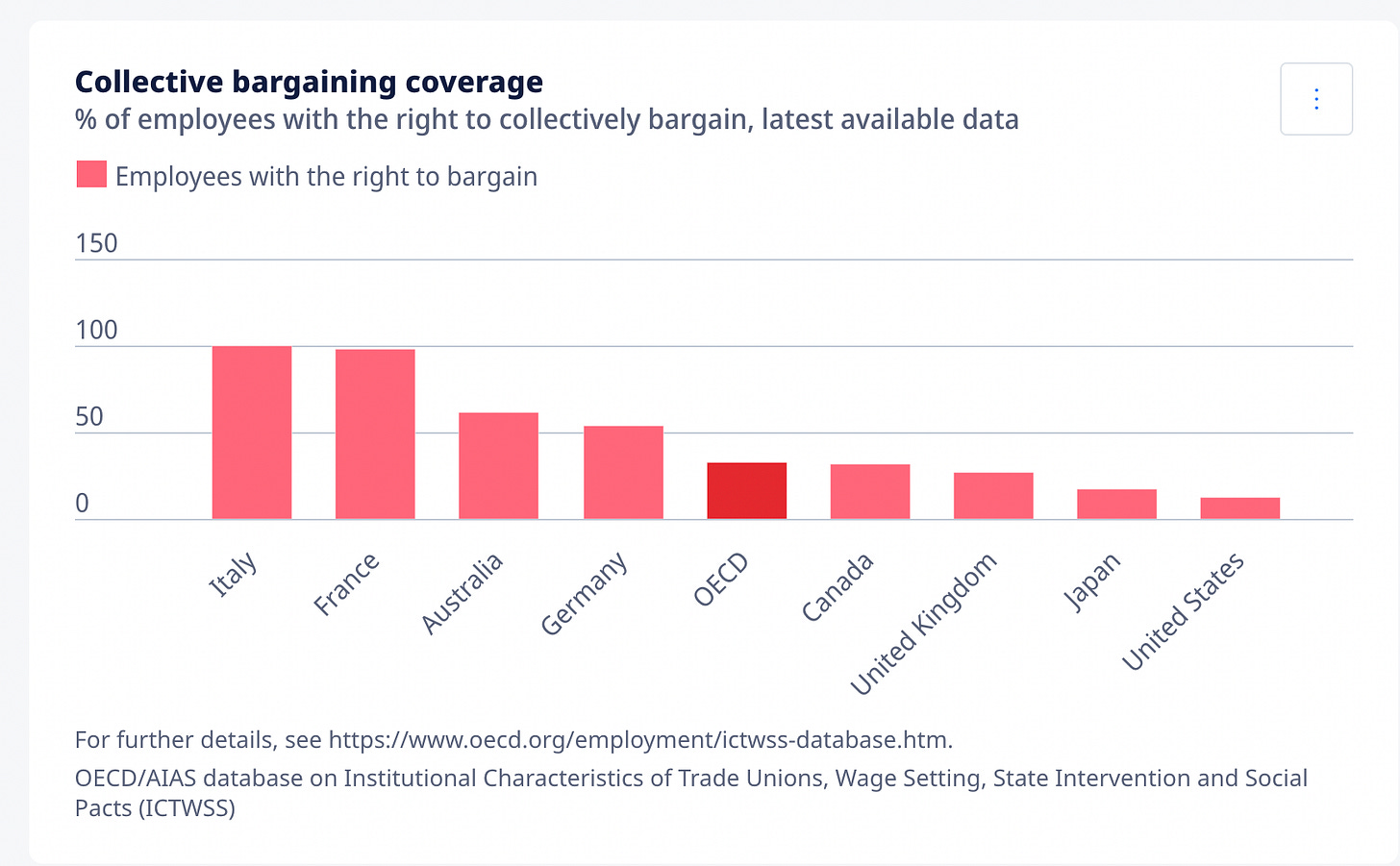 Collective bargaining coverage
% of employees with the right to collectively bargain, latest available data

Employees with the right to bargain

150
100
50
0

Italy
France
Australia
Germany
OECD
Canada
United Kingdom
Japan
United States

For further details, see https://www.oecd.org/employment/ictwss-database.htm.

OECD/AIAS database on Institutional Characteristics of Trade Unions, Wage Setting, State Intervention and Social Pacts (ICTWSS)